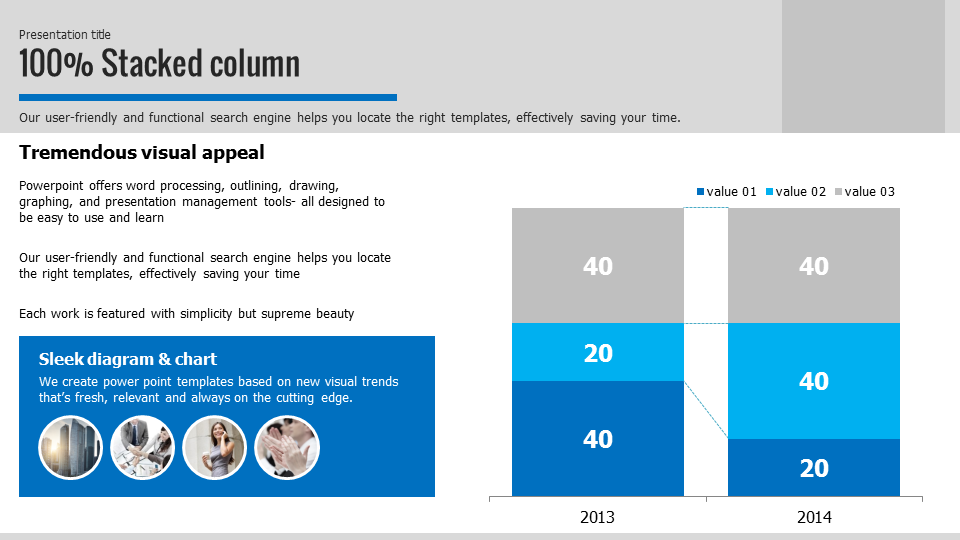 Presentation title

100% Stacked column

Our user-friendly and functional search engine helps you locate the right templates, effectively saving your time.

Tremendous visual appeal

Powerpoint offers word processing, outlining, drawing, graphing, and presentation management tools- all designed to be easy to use and learn

Our user-friendly and functional search engine helps you locate the right templates, effectively saving your time

Each work is featured with simplicity but supreme beauty

Sleek diagram & chart

We create power point templates based on new visual trends that's fresh, relevant and always on the cutting edge.

value 01 value 02 value 03

40
20
40
40
40
20

2013
2014